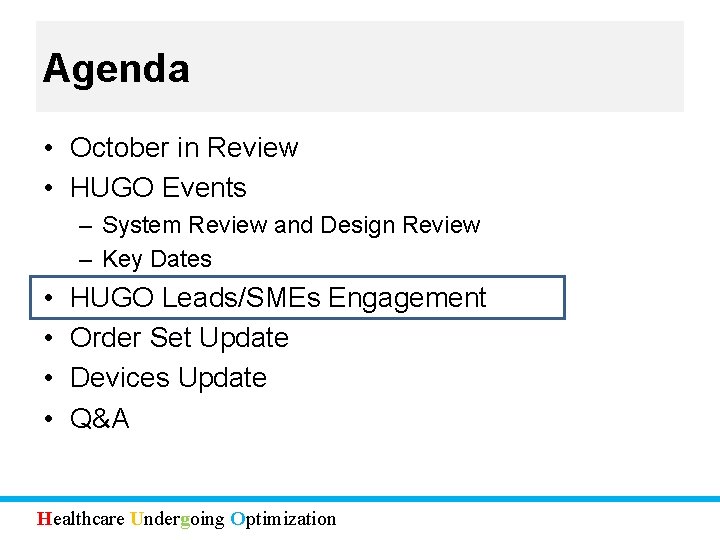 Agenda

• October in Review
• HUGO Events
– System Review and Design Review
– Key Dates
• HUGO Leads/SMEs Engagement
• Order Set Update
• Devices Update
• Q&A

Healthcare Undergoing Optimization